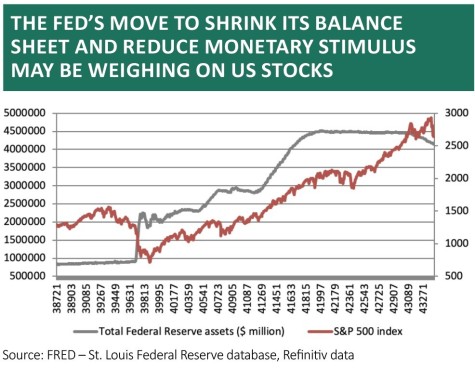 THE FED'S MOVE TO SHRINK ITS BALANCE SHEET AND REDUCE MONETARY STIMULUS MAY BE WEIGHING ON US STOCKS

5000000
4500000
4000000
3500000
3000000
2500000
2000000
1500000
1000000
500000

3000
2500
2000
1500
1000
500

38721
38903
39085
39267
39449
39631
39813
39995
40177
40359
40541
40723
40905
41087
41269
41451
41633
41815
41997
42179
42361
42543
42725
42907
43089
43271

Total Federal Reserve assets ($ million)
S&P 500 index

Source: FRED – St. Louis Federal Reserve database, Refinitiv data